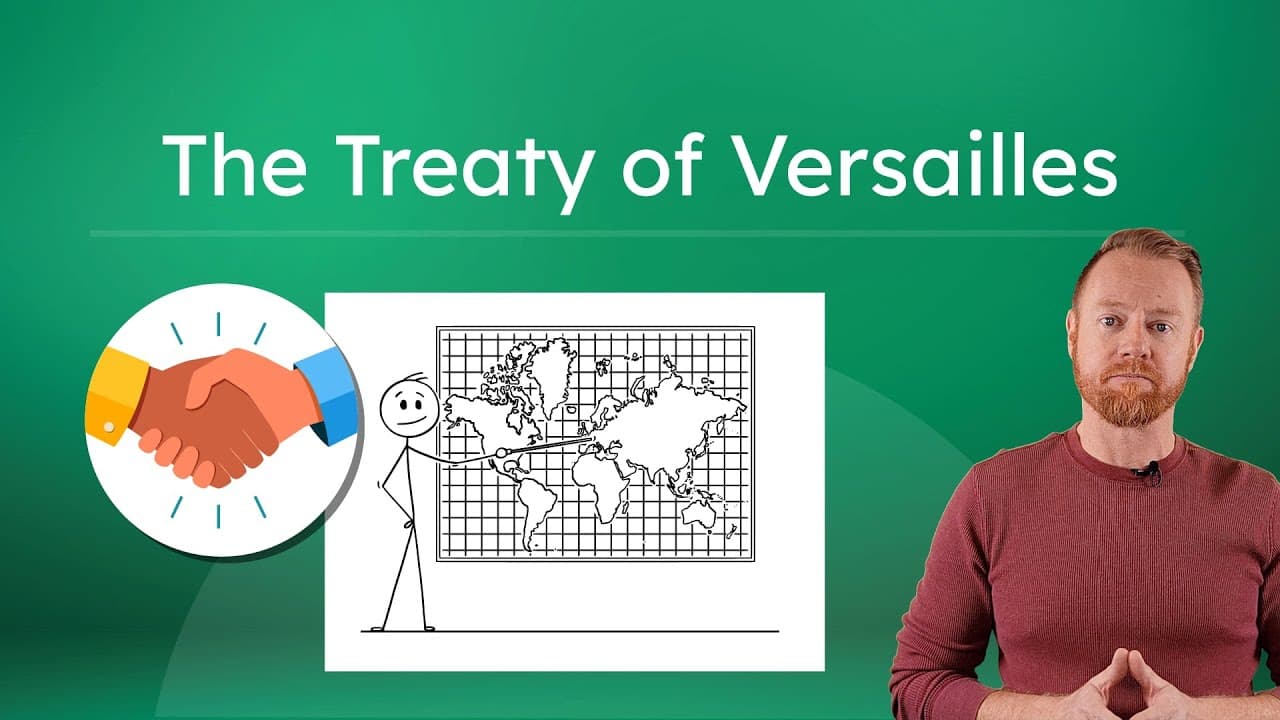 The Treaty of Versailles